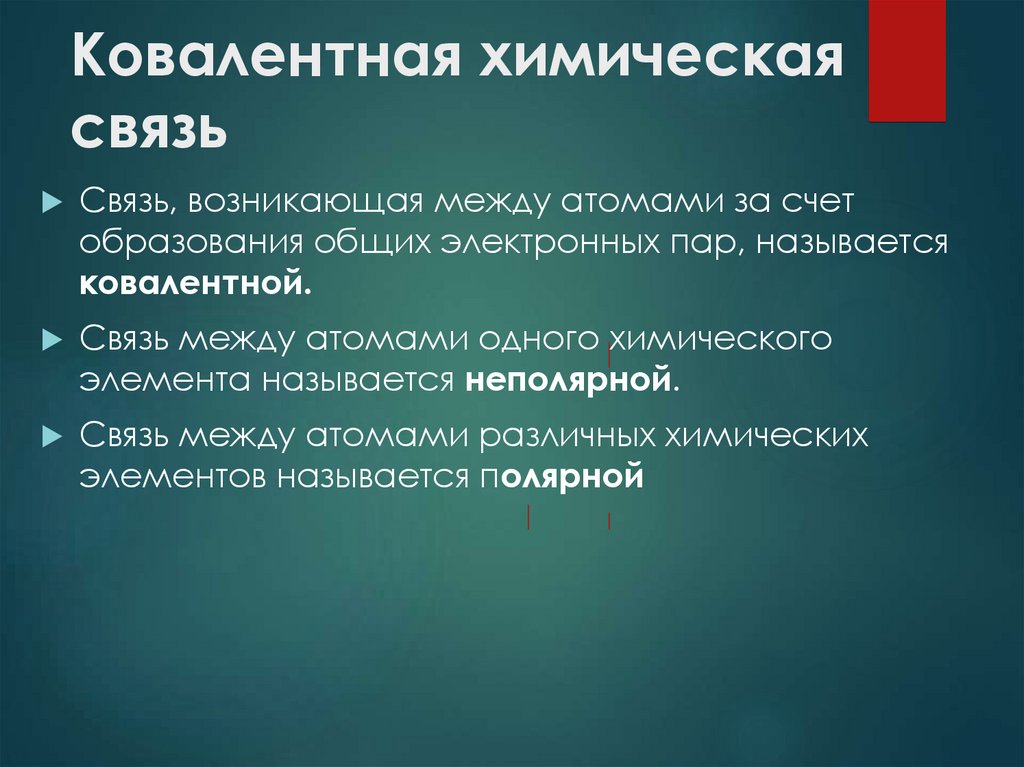 Ковалентная химическая связь

Связь, возникающая между атомами за счет образования общих электронных пар, называется ковалентной.

Связь между атомами одного химического элемента называется неполярной.

Связь между атомами различных химических элементов называется полярной